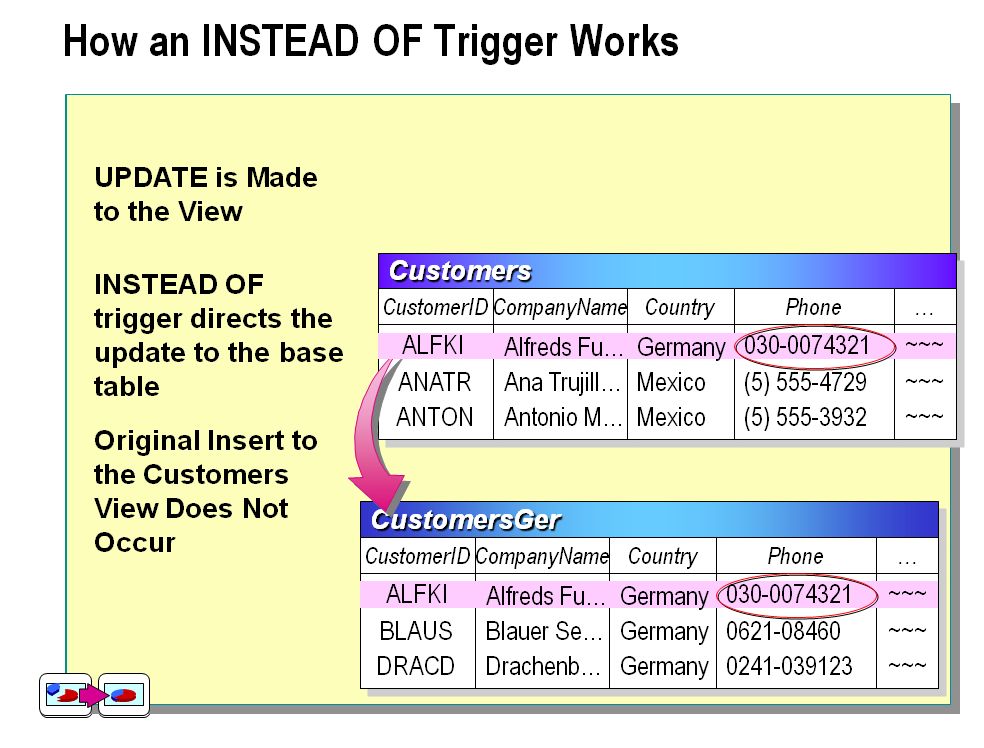 How an INSTEAD OF Trigger Works

UPDATE is Made to the View

INSTEAD OF trigger directs the update to the base table

Original Insert to the Customers View Does Not Occur

Customers

| CustomerID | CompanyName | Country | Phone | … |
|---|---|---|---|---|
| ALFKI | Alfreds Fu… | Germany | 030-0074321 | ~~~ |
| ANATR | Ana Trujill… | Mexico | (5) 555-4729 | ~~~ |
| ANTON | Antonio M… | Mexico | (5) 555-3932 | ~~~ |

CustomersGer

| CustomerID | CompanyName | Country | Phone | … |
|---|---|---|---|---|
| ALFKI | Alfreds Fu… | Germany | 030-0074321 | ~~~ |
| BLAUS | Blauer Se… | Germany | 0621-08460 | ~~~ |
| DRACD | Drachenb… | Germany | 0241-039123 | ~~~ |